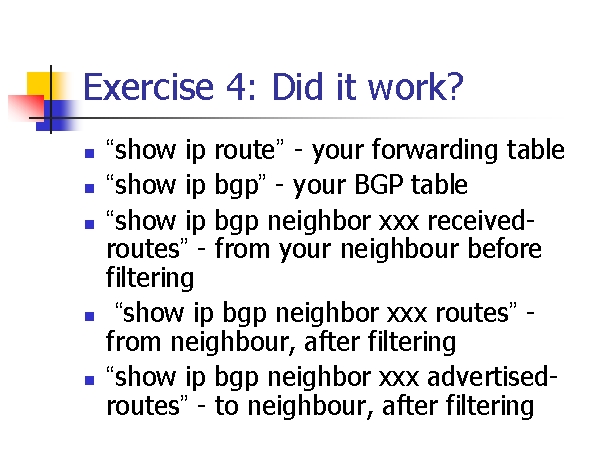 Exercise 4: Did it work?

- “show ip route” - your forwarding table
- “show ip bgp” - your BGP table
- “show ip bgp neighbor xxx received-routes” - from your neighbour before filtering
- “show ip bgp neighbor xxx routes” - from neighbour, after filtering
- “show ip bgp neighbor xxx advertised-routes” - to neighbour, after filtering